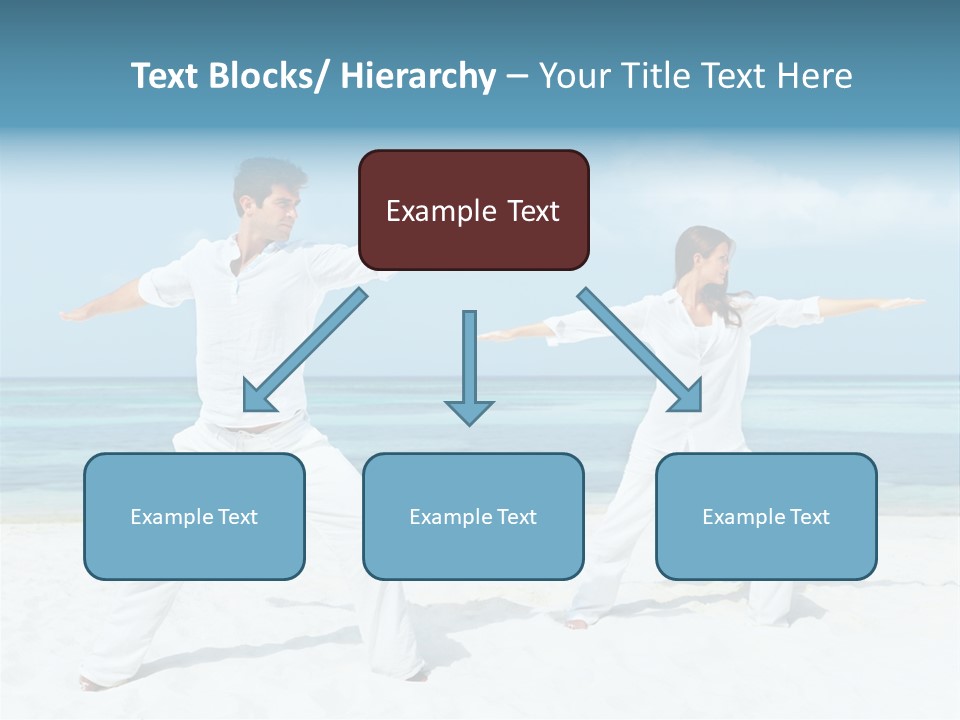 Text Blocks/ Hierarchy – Your Title Text Here

Example Text

Example Text

Example Text

Example Text